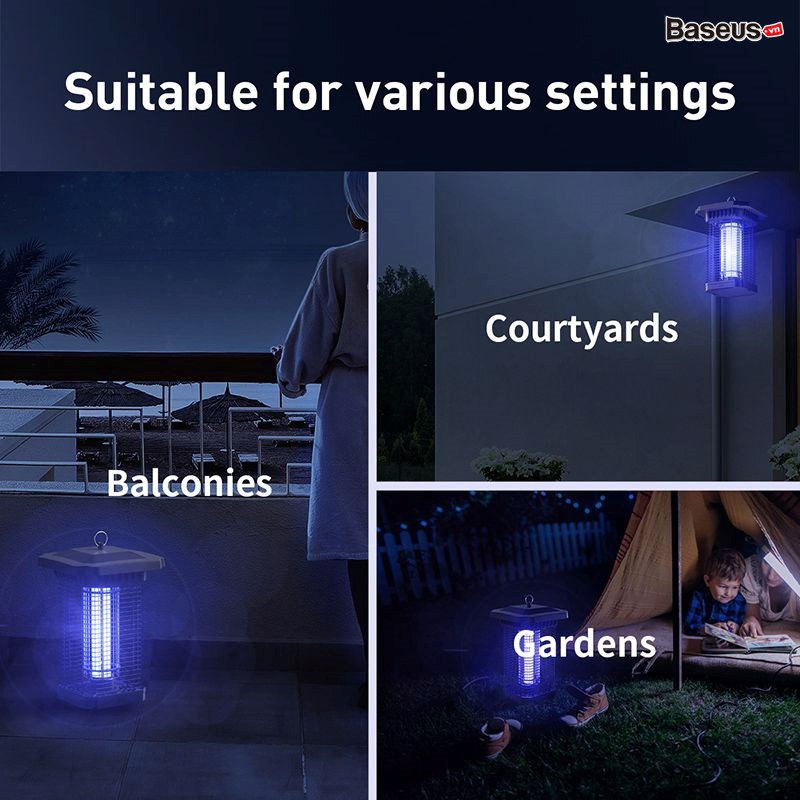 Baseus.vn

Suitable for various settings

Balconies

Courtyards

Gardens